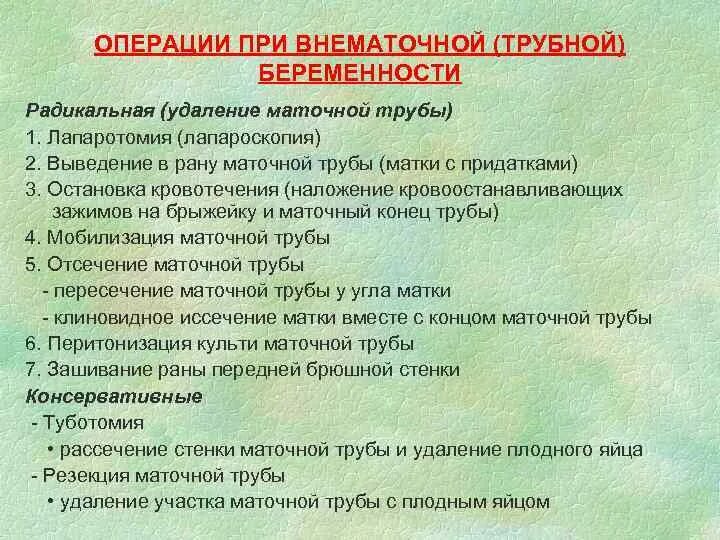 ОПЕРАЦИИ ПРИ ВНЕМАТОЧНОЙ (ТРУБНОЙ) БЕРЕМЕННОСТИ

Радикальная (удаление маточной трубы)
1. Лапаротомия (лапароскопия)
2. Выведение в рану маточной трубы (матки с придатками)
3. Остановка кровотечения (наложение кровоостанавливающих зажимов на брыжейку и маточный конец трубы)
4. Мобилизация маточной трубы
5. Отсечение маточной трубы
- пересечение маточной трубы у угла матки
- клиновидное иссечение матки вместе с концом маточной трубы
6. Перитонизация культи маточной трубы
7. Зашивание раны передней брюшной стенки
Консервативные
- Туботомия
• рассечение стенки маточной трубы и удаление плодного яйца
- Резекция маточной трубы
• удаление участка маточной трубы с плодным яйцом